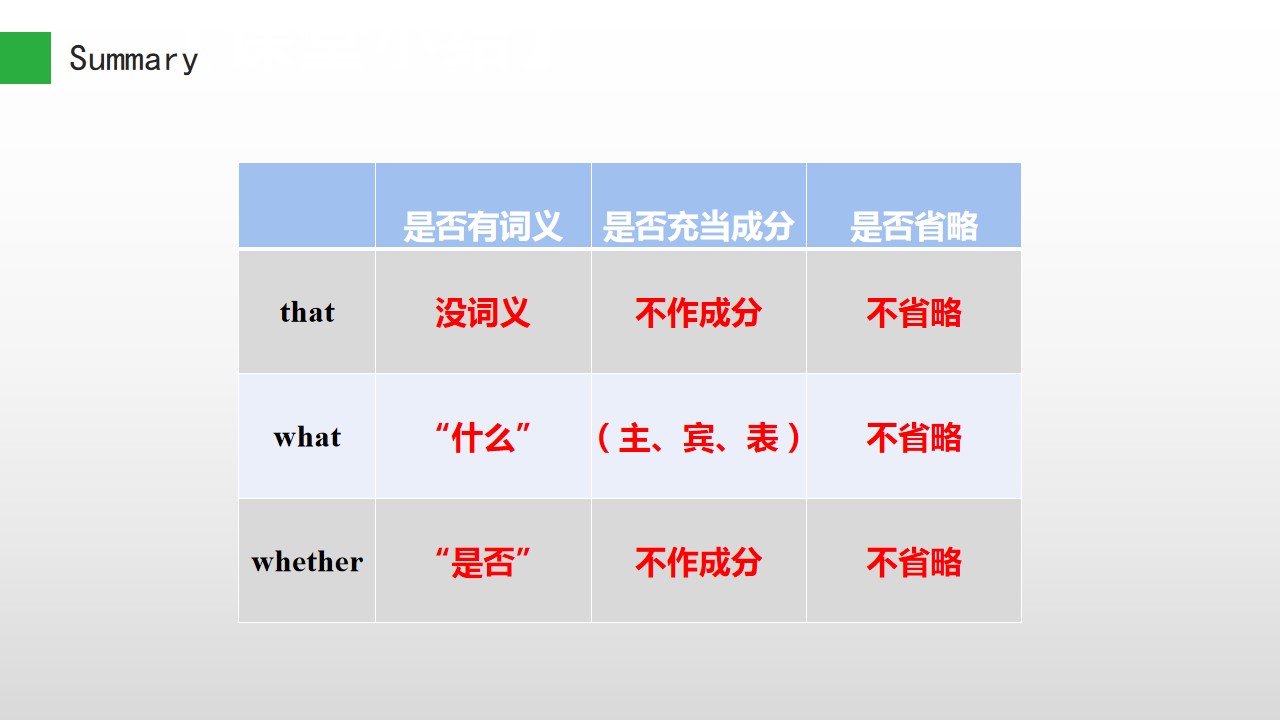 Summary

|  | 是否有词义 | 是否充当成分 | 是否省略 |
|---|---|---|---|
| that | 没词义 | 不作成分 | 不省略 |
| what | “什么” | （主、宾、表） | 不省略 |
| whether | “是否” | 不作成分 | 不省略 |